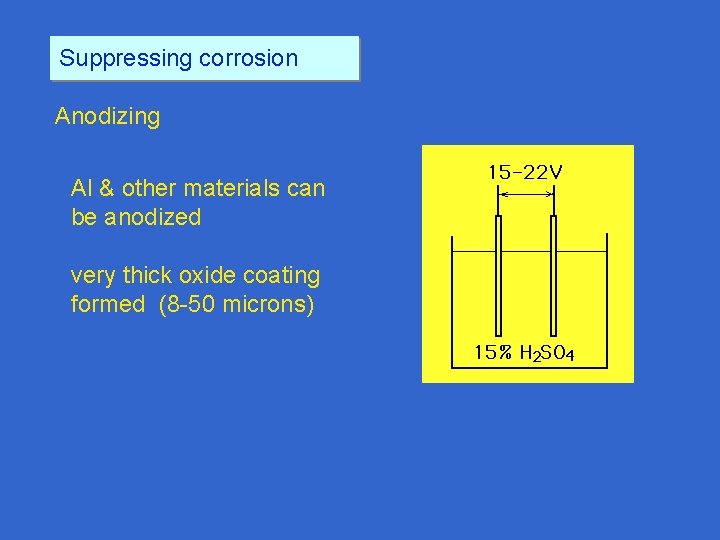 Suppressing corrosion

Anodizing

Al & other materials can be anodized

very thick oxide coating formed (8-50 microns)

15-22V

15% $H_2SO_4$